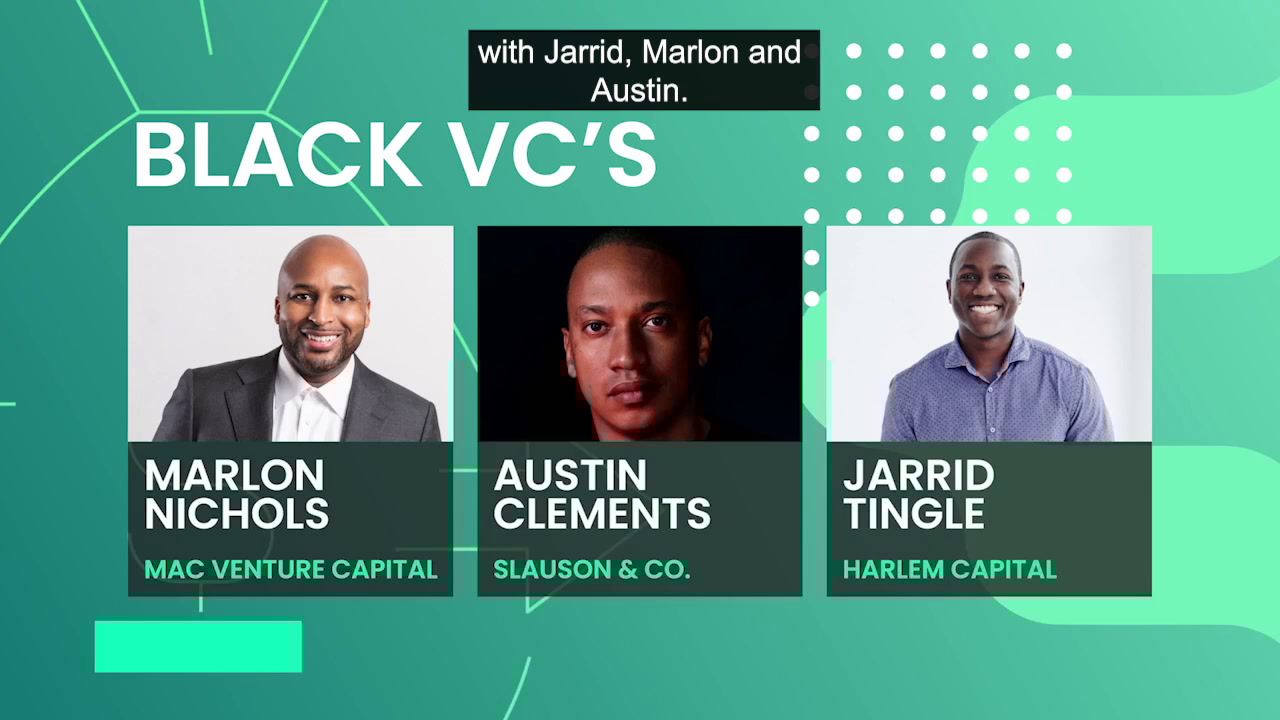 with Jarrid, Marlon and Austin.

BLACK VC'S

MARLON NICHOLS
MAC VENTURE CAPITAL

AUSTIN CLEMENTS
SLAUSON & CO.

JARRID TINGLE
HARLEM CAPITAL